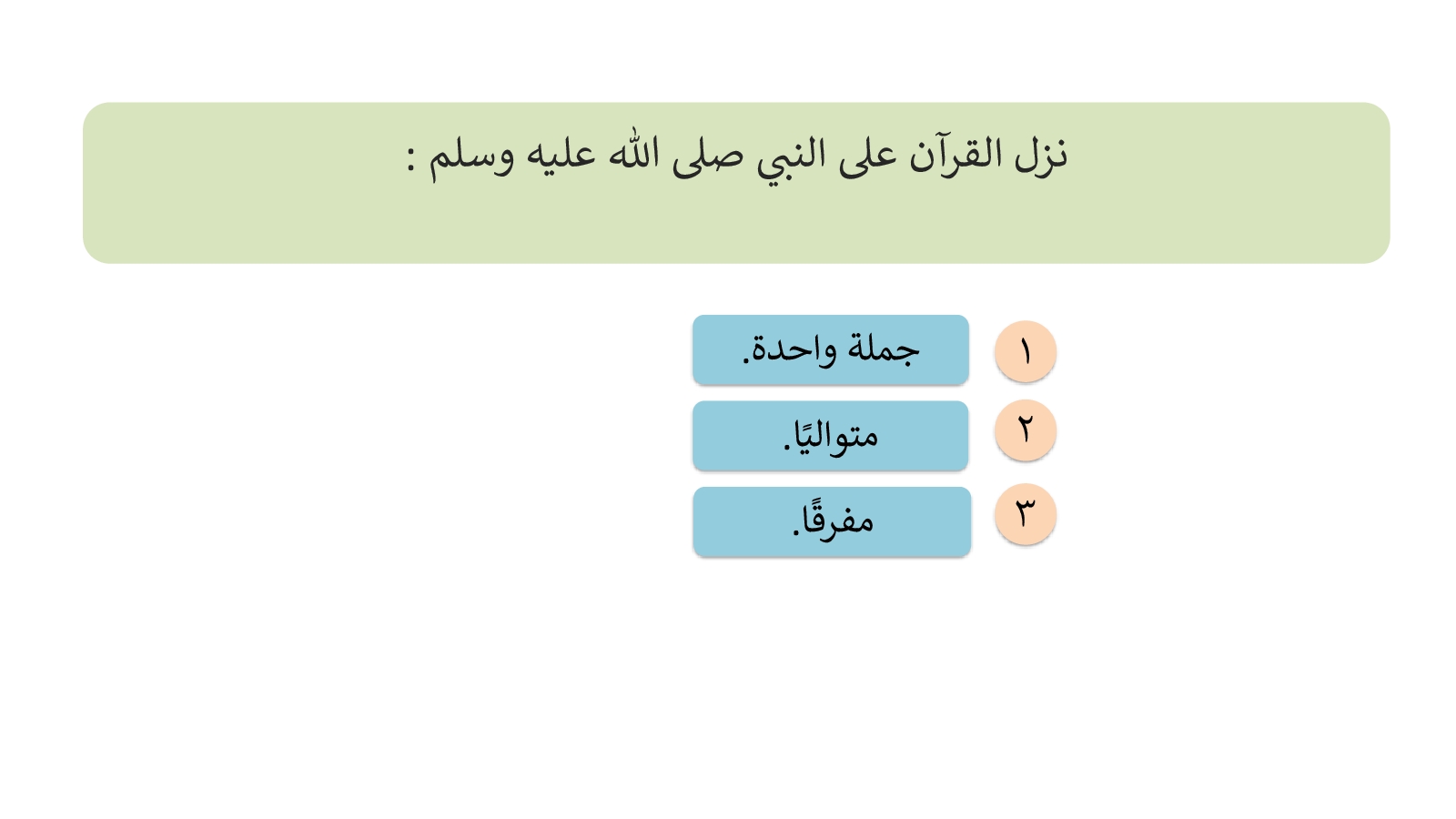 نزل القرآن على النبي صلى الله عليه وسلم :

١ جملة واحدة.

٢ متواليًا.

٣ مفرقًا.